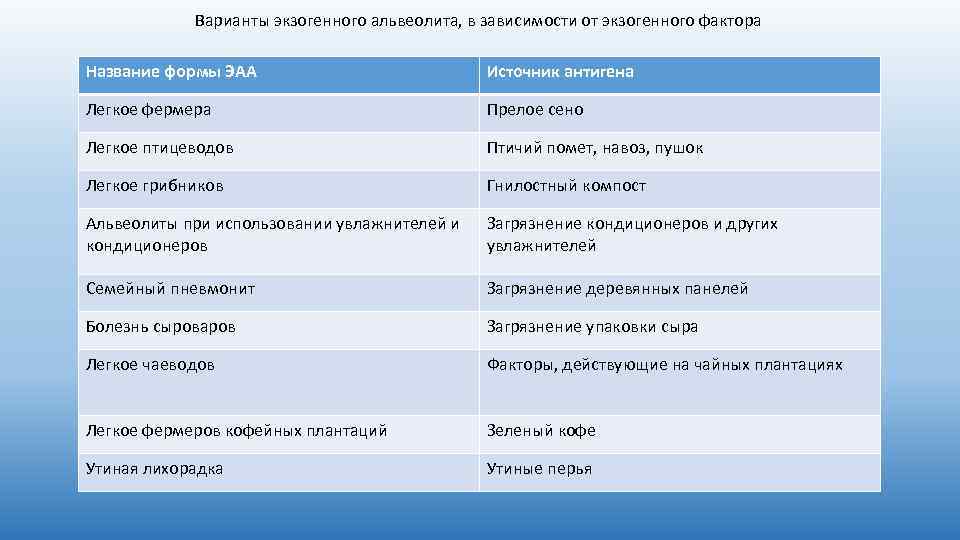 Варианты экзогенного альвеолита, в зависимости от экзогенного фактора

| Название формы ЭАА | Источник антигена |
|---|---|
| Легкое фермера | Прелое сено |
| Легкое птицеводов | Птичий помет, навоз, пушок |
| Легкое грибников | Гнилостный компост |
| Альвеолиты при использовании увлажнителей и кондиционеров | Загрязнение кондиционеров и других увлажнителей |
| Семейный пневмонит | Загрязнение деревянных панелей |
| Болезнь сыроваров | Загрязнение упаковки сыра |
| Легкое чаеводов | Факторы, действующие на чайных плантациях |
| Легкое фермеров кофейных плантаций | Зеленый кофе |
| Утиная лихорадка | Утиные перья |